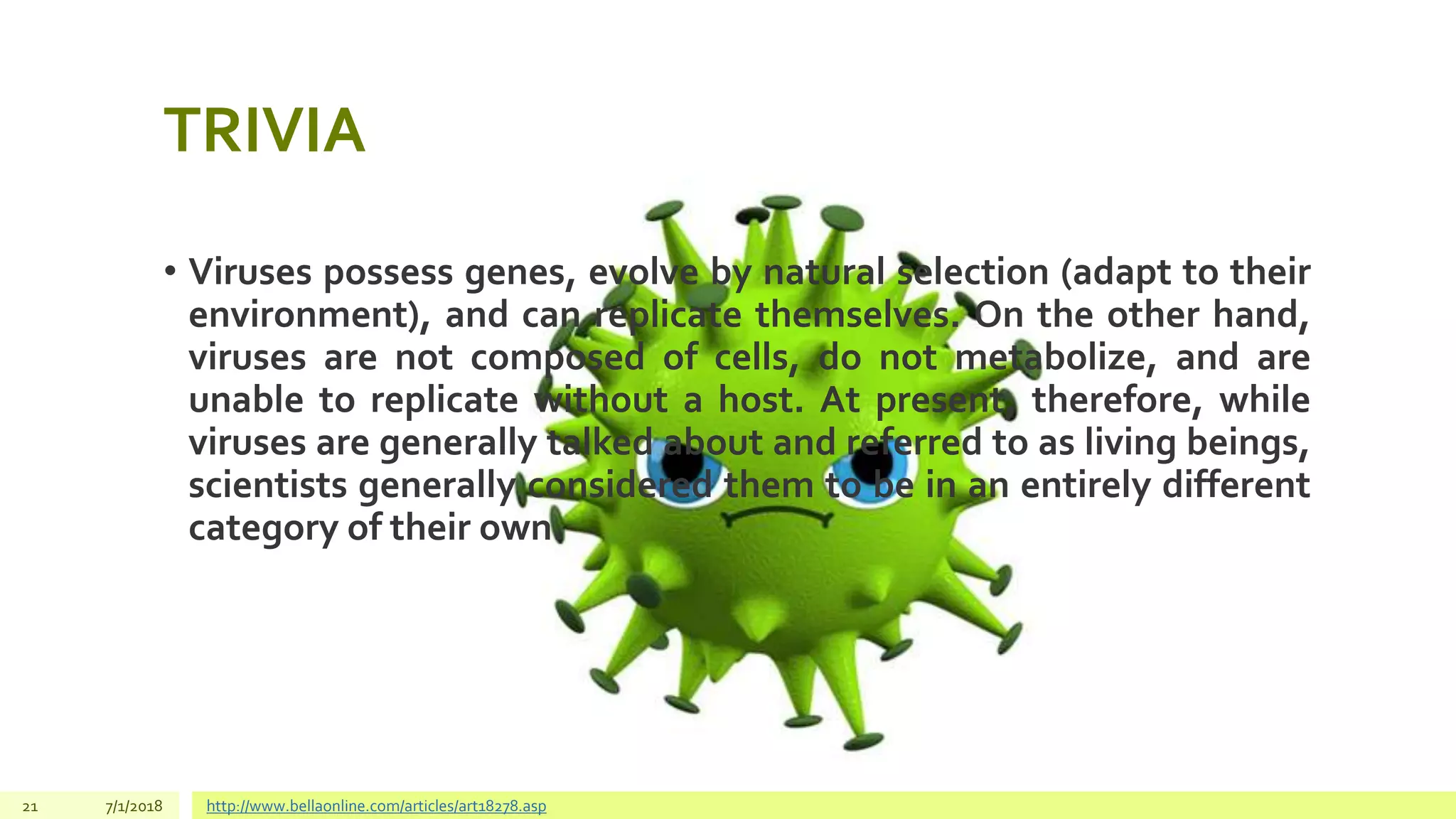 TRIVIA

• Viruses possess genes, evolve by natural selection (adapt to their environment), and can replicate themselves. On the other hand, viruses are not composed of cells, do not metabolize, and are unable to replicate without a host. At present, therefore, while viruses are generally talked about and referred to as living beings, scientists generally considered them to be in an entirely different category of their own

21 7/1/2018 http://www.bellaonline.com/articles/art18278.asp